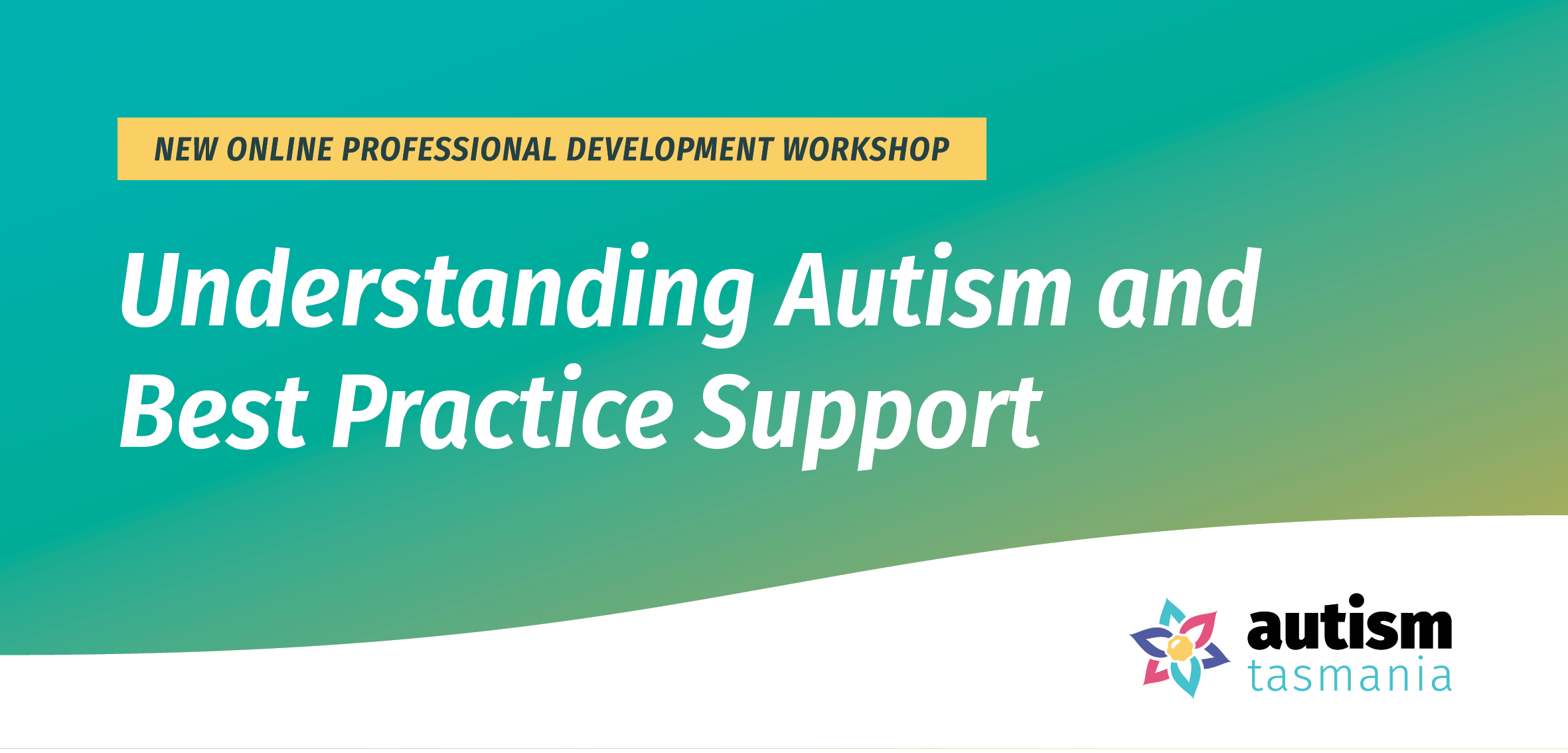 NEW ONLINE PROFESSIONAL DEVELOPMENT WORKSHOP

Understanding Autism and Best Practice Support

autism
tasmania